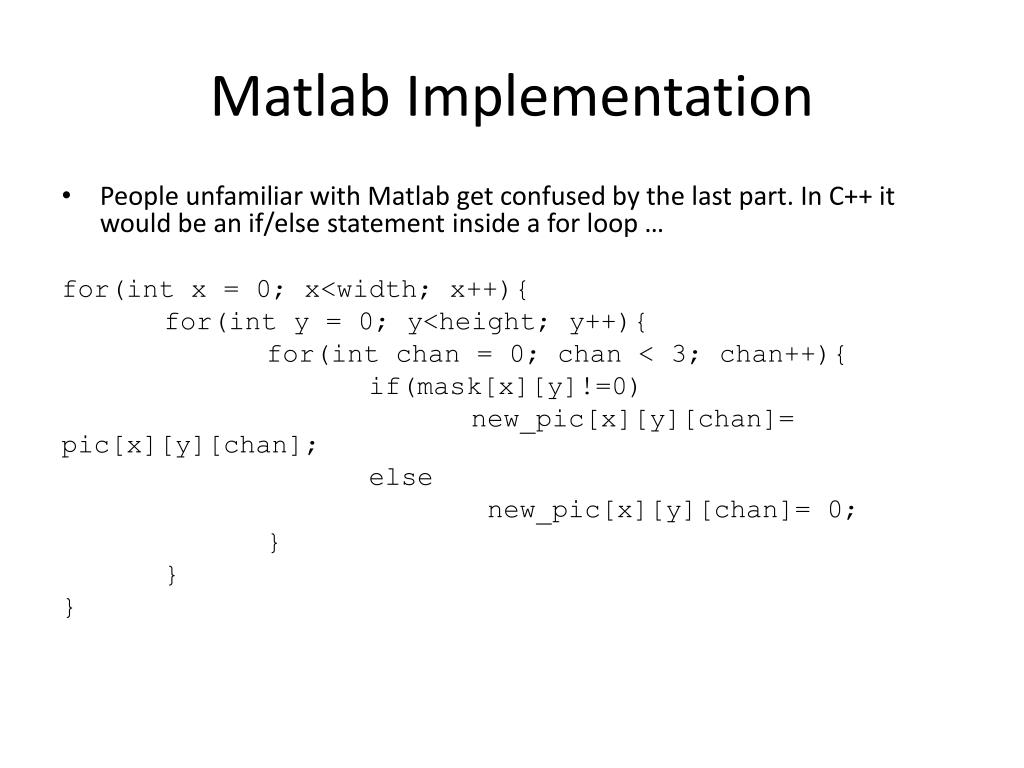 Matlab Implementation

• People unfamiliar with Matlab get confused by the last part. In C++ it would be an if/else statement inside a for loop …

for(int x = 0; x<width; x++){
	for(int y = 0; y<height; y++){
		for(int chan = 0; chan < 3; chan++){
			if(mask[x][y]!=0)
				new_pic[x][y][chan]= pic[x][y][chan];
			else
				new_pic[x][y][chan]= 0;
		}
	}
}